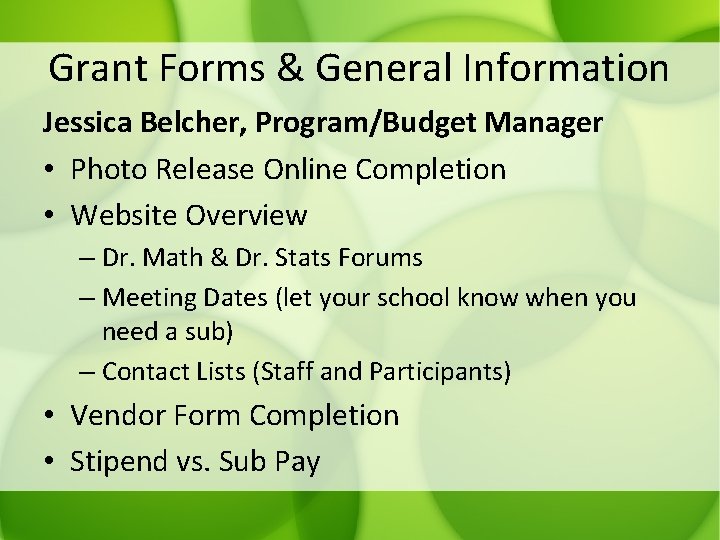 Grant Forms & General Information

Jessica Belcher, Program/Budget Manager

• Photo Release Online Completion
• Website Overview
– Dr. Math & Dr. Stats Forums
– Meeting Dates (let your school know when you need a sub)
– Contact Lists (Staff and Participants)
• Vendor Form Completion
• Stipend vs. Sub Pay